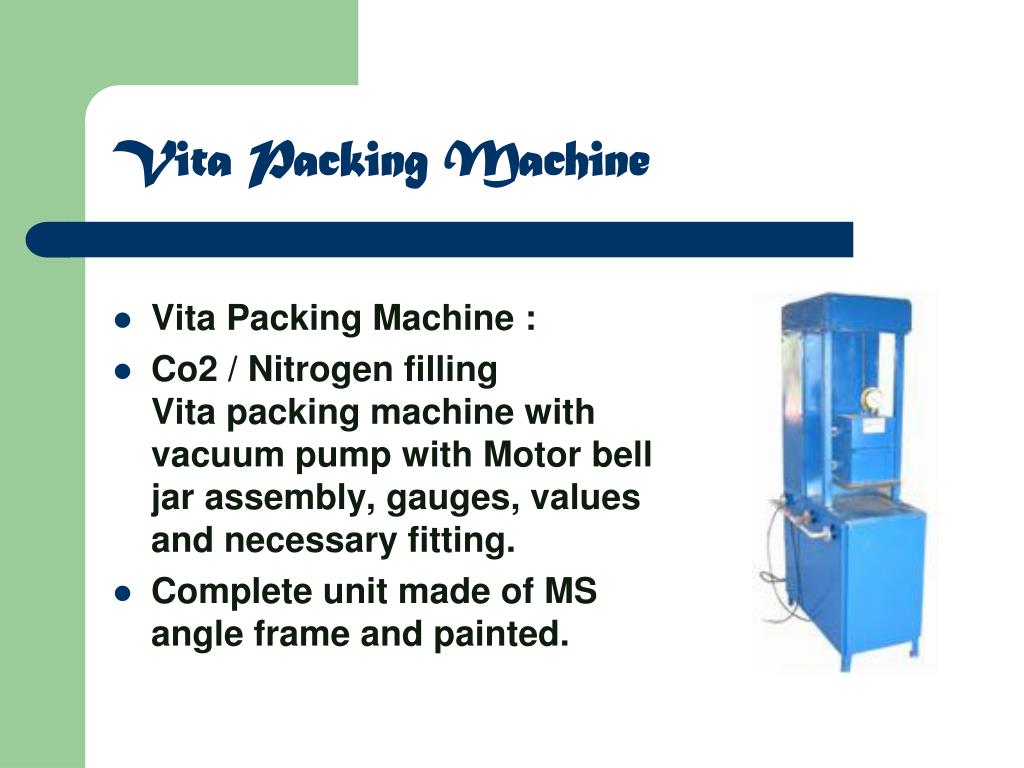 Vita Packing Machine

- Vita Packing Machine :
- Co2 / Nitrogen filling
Vita packing machine with vacuum pump with Motor bell jar assembly, gauges, values and necessary fitting.
- Complete unit made of MS angle frame and painted.